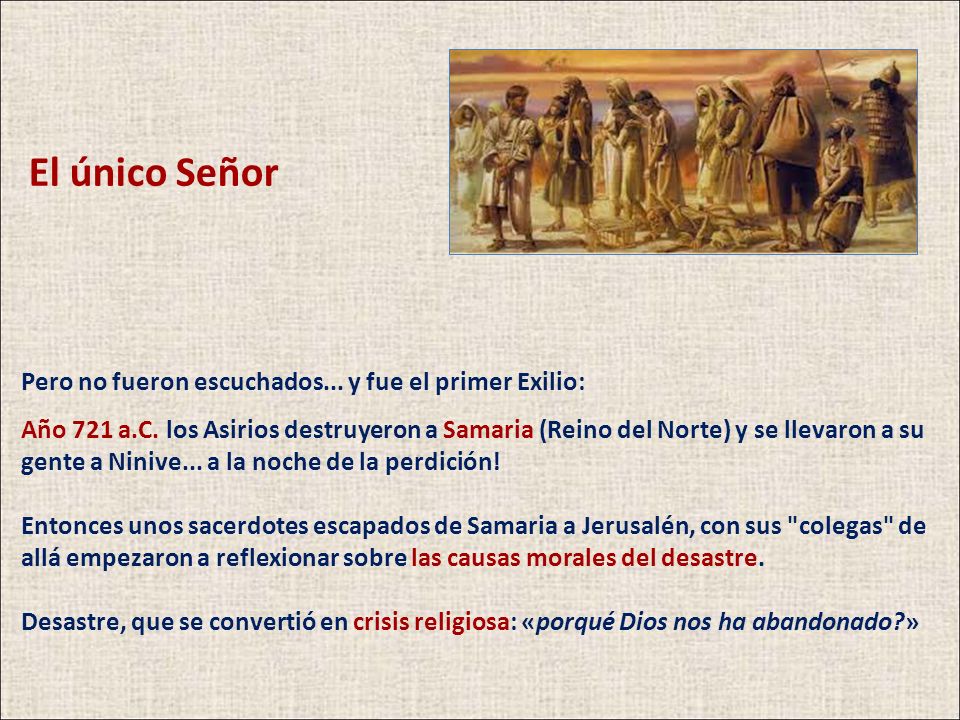 El único Señor

Pero no fueron escuchados... y fue el primer Exilio:

Año 721 a.C. los Asirios destruyeron a Samaria (Reino del Norte) y se llevaron a su gente a Ninive... a la noche de la perdición!

Entonces unos sacerdotes escapados de Samaria a Jerusalén, con sus "colegas" de allá empezaron a reflexionar sobre las causas morales del desastre.

Desastre, que se convertió en crisis religiosa: «porqué Dios nos ha abandonado?»